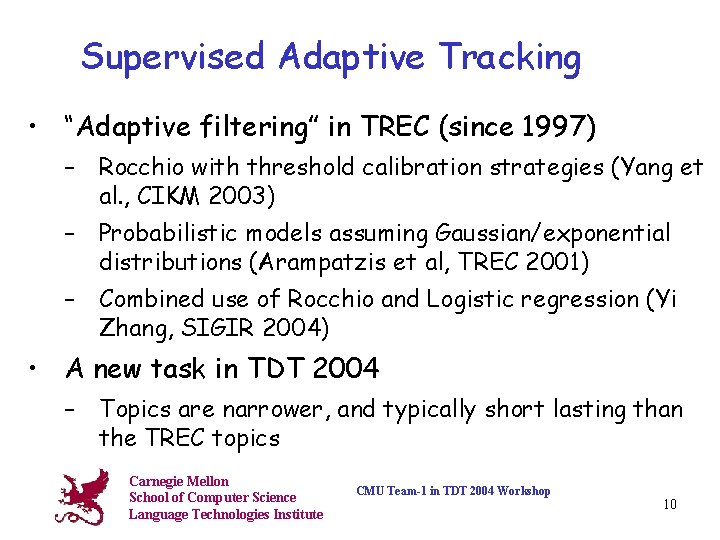 Supervised Adaptive Tracking

• "Adaptive filtering" in TREC (since 1997)
  – Rocchio with threshold calibration strategies (Yang et al., CIKM 2003)
  – Probabilistic models assuming Gaussian/exponential distributions (Arampatzis et al, TREC 2001)
  – Combined use of Rocchio and Logistic regression (Yi Zhang, SIGIR 2004)
• A new task in TDT 2004
  – Topics are narrower, and typically short lasting than the TREC topics

Carnegie Mellon
School of Computer Science
Language Technologies Institute

CMU Team-1 in TDT 2004 Workshop

10